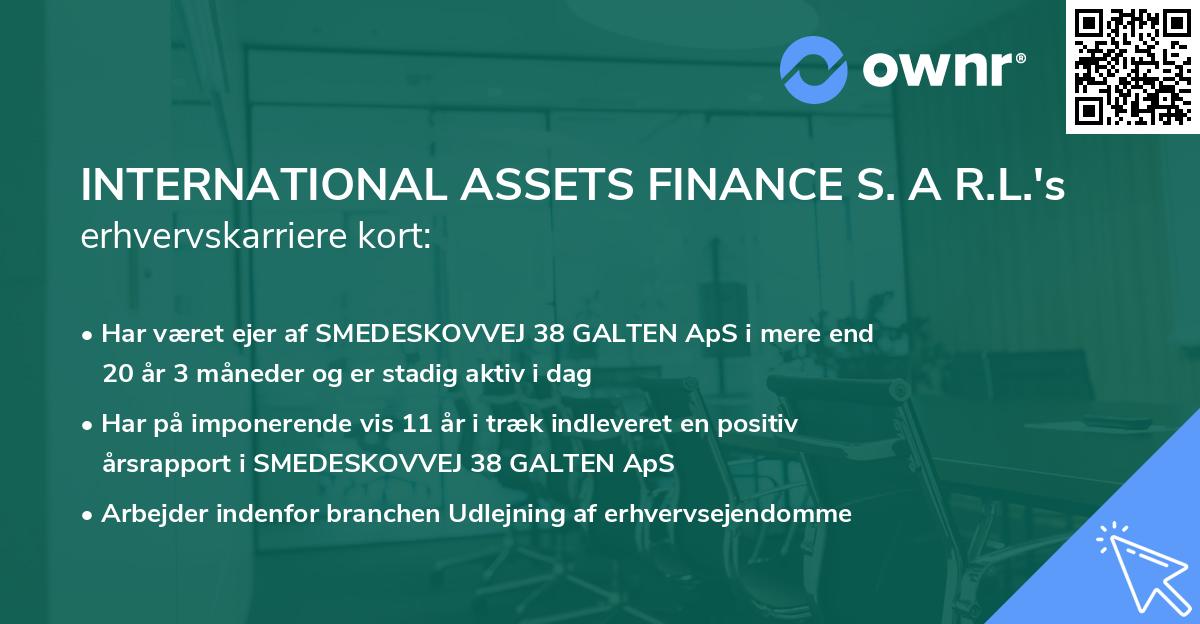 ownr®

INTERNATIONAL ASSETS FINANCE S. A R.L.'s erhvervskarriere kort:

• Har været ejer af SMEDESKOVVEJ 38 GALTEN ApS i mere end 20 år 3 måneder og er stadig aktiv i dag

• Har på imponerende vis 11 år i træk indleveret en positiv årsrapport i SMEDESKOVVEJ 38 GALTEN ApS

• Arbejder indenfor branchen Udlejning af erhvervsejendomme